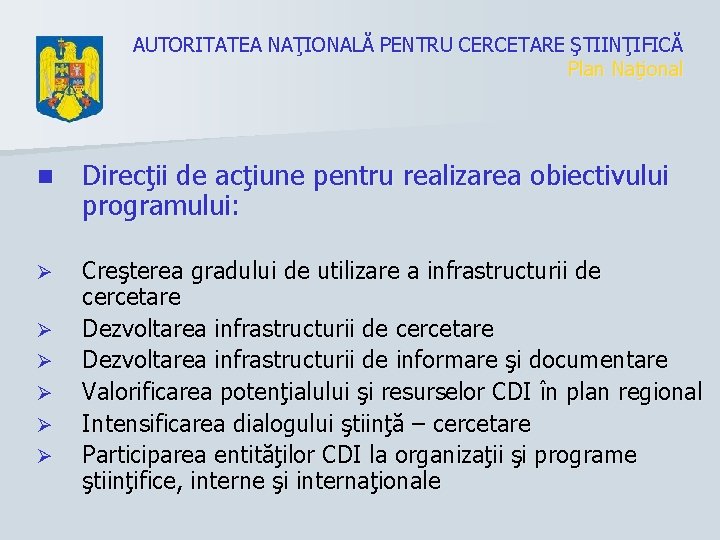 AUTORITATEA NAŢIONALĂ PENTRU CERCETARE ŞTIINŢIFICĂ
Plan Naţional

Direcţii de acţiune pentru realizarea obiectivului programului:

Creşterea gradului de utilizare a infrastructurii de cercetare
Dezvoltarea infrastructurii de cercetare
Dezvoltarea infrastructurii de informare şi documentare
Valorificarea potenţialului şi resurselor CDI în plan regional
Intensificarea dialogului ştiinţă – cercetare
Participarea entităţilor CDI la organizaţii şi programe ştiinţifice, interne şi internaţionale